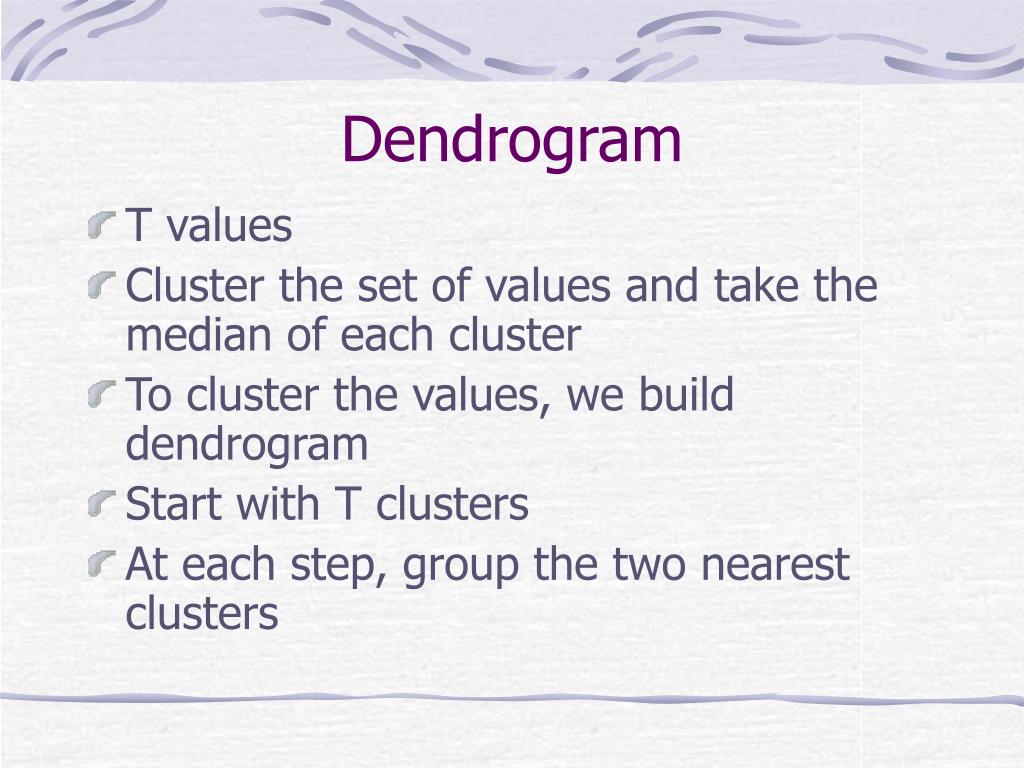 Dendrogram

T values
Cluster the set of values and take the median of each cluster
To cluster the values, we build dendrogram
Start with T clusters
At each step, group the two nearest clusters